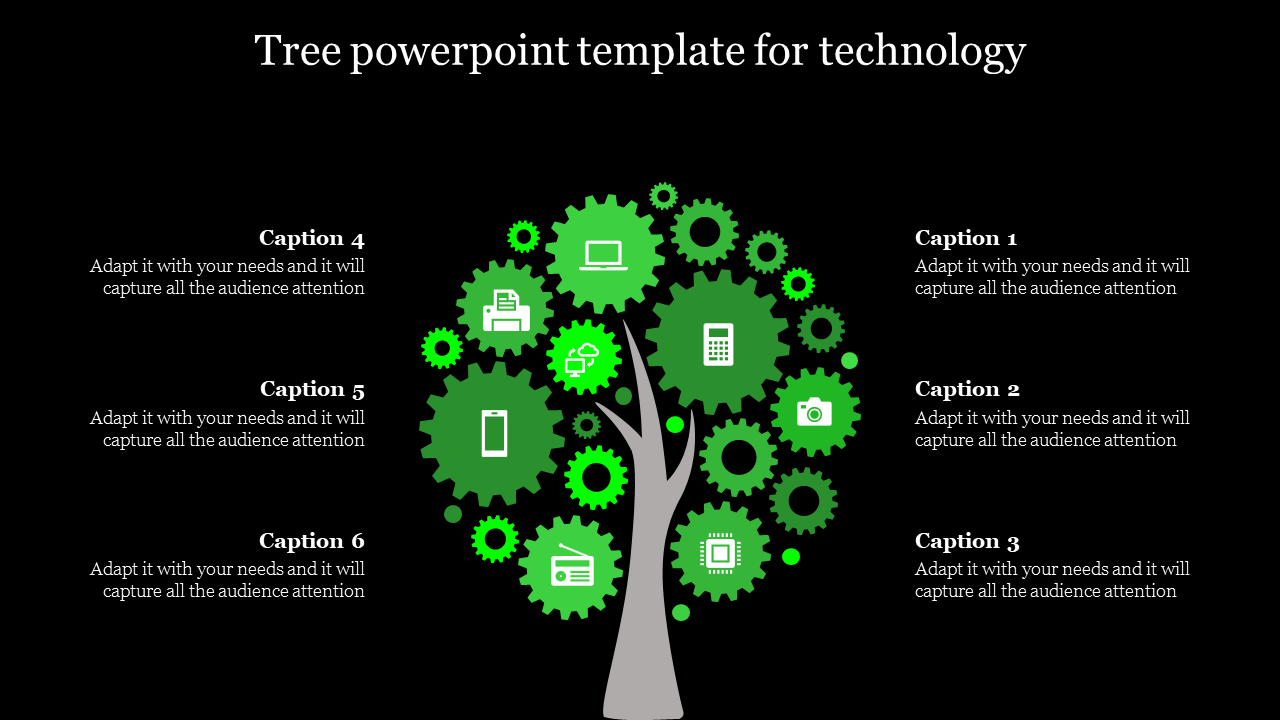 Tree powerpoint template for technology

Caption 4
Adapt it with your needs and it will capture all the audience attention

Caption 5
Adapt it with your needs and it will capture all the audience attention

Caption 6
Adapt it with your needs and it will capture all the audience attention

Caption 1
Adapt it with your needs and it will capture all the audience attention

Caption 2
Adapt it with your needs and it will capture all the audience attention

Caption 3
Adapt it with your needs and it will capture all the audience attention